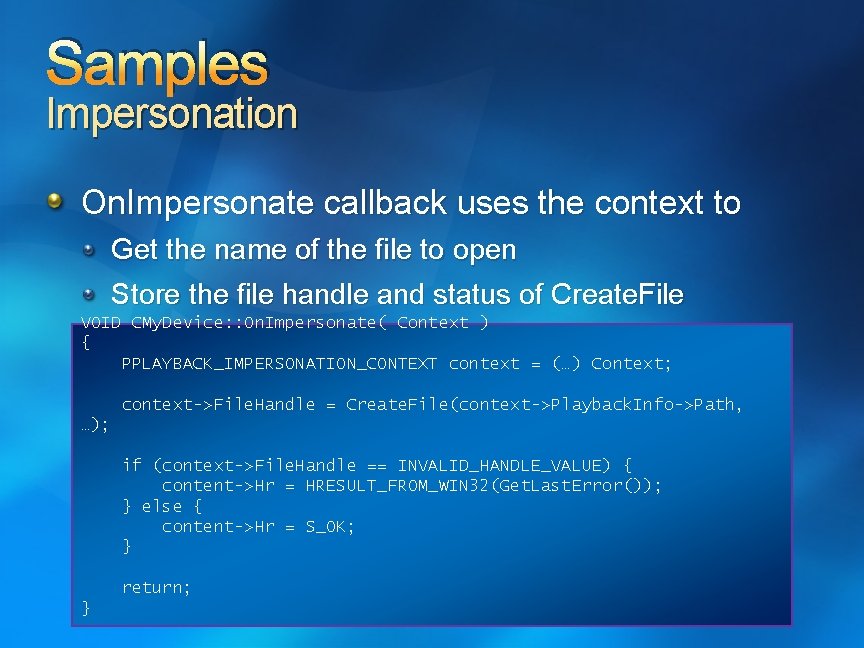 Samples
Impersonation

OnImpersonate callback uses the context to

Get the name of the file to open

Store the file handle and status of CreateFile

VOID CMyDevice::OnImpersonate( Context )
{
    PPLAYBACK_IMPERSONATION_CONTEXT context = (…) Context;

    context->FileHandle = CreateFile(context->PlaybackInfo->Path, …);

    if (context->FileHandle == INVALID_HANDLE_VALUE) {
        content->Hr = HRESULT_FROM_WIN32(GetLastError());
    } else {
        content->Hr = S_OK;
    }

    return;
}